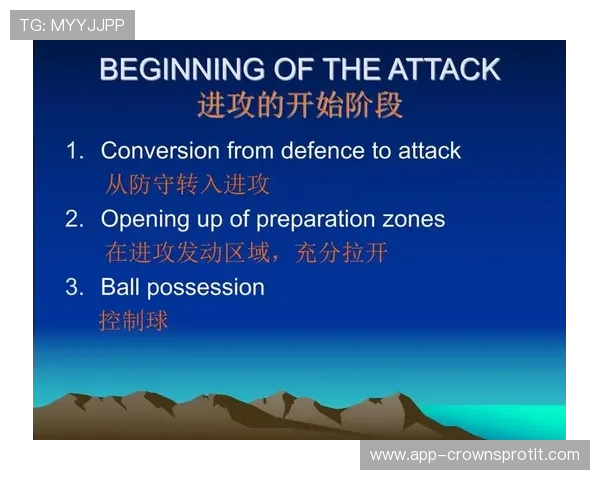 TG: MYYJJPP

BEGINNING OF THE ATTACK
进攻的开始阶段

1. Conversion from defence to attack
从防守转入进攻

2. Opening up of preparation zones
在进攻发动区域，充分拉开

3. Ball possession
控制球

www.app-crownsprotlt.com